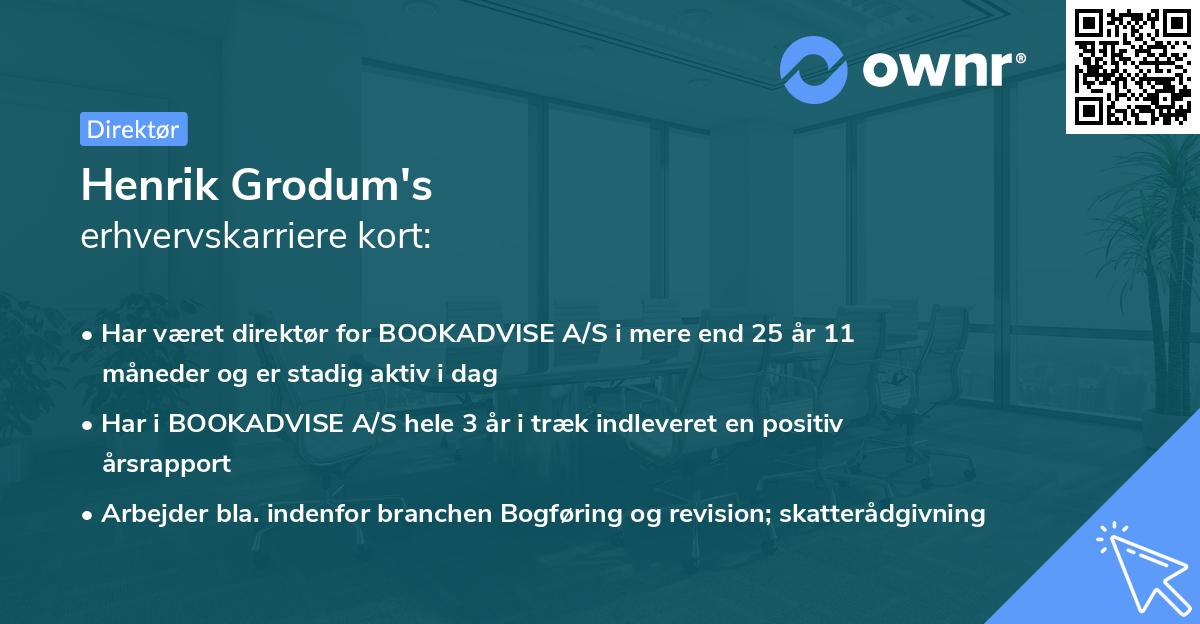 ownr®

Direktør

Henrik Grodum's
erhvervskarriere kort:

• Har været direktør for BOOKADVISE A/S i mere end 25 år 11 måneder og er stadig aktiv i dag
• Har i BOOKADVISE A/S hele 3 år i træk indleveret en positiv årsrapport
• Arbejder bla. indenfor branchen Bogføring og revision; skatterådgivning